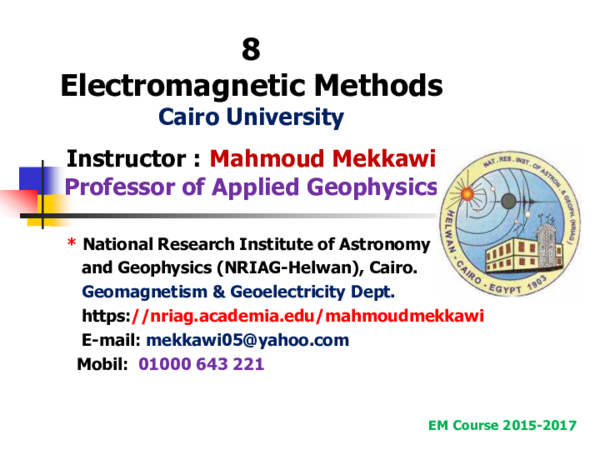 8
Electromagnetic Methods
Cairo University

Instructor : Mahmoud Mekkawi
Professor of Applied Geophysics

NAT. RES. INST. OF ASTRON. & GEOPH. (NRIAG) HELWAN - CAIRO - EGYPT 1903

* National Research Institute of Astronomy and Geophysics (NRIAG-Helwan), Cairo.
Geomagnetism & Geoelectricity Dept.
https://nriag.academia.edu/mahmoudmekkawi
E-mail: mekkawi05@yahoo.com
Mobil: 01000 643 221

EM Course 2015-2017